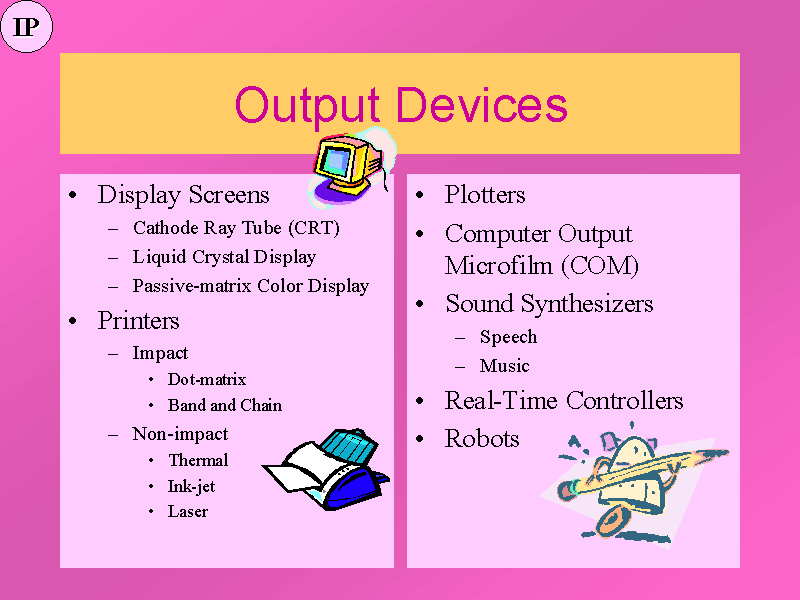 IP

Output Devices

• Display Screens
  – Cathode Ray Tube (CRT)
  – Liquid Crystal Display
  – Passive-matrix Color Display
• Printers
  – Impact
    • Dot-matrix
    • Band and Chain
  – Non-impact
    • Thermal
    • Ink-jet
    • Laser

• Plotters
• Computer Output Microfilm (COM)
• Sound Synthesizers
  – Speech
  – Music
• Real-Time Controllers
• Robots